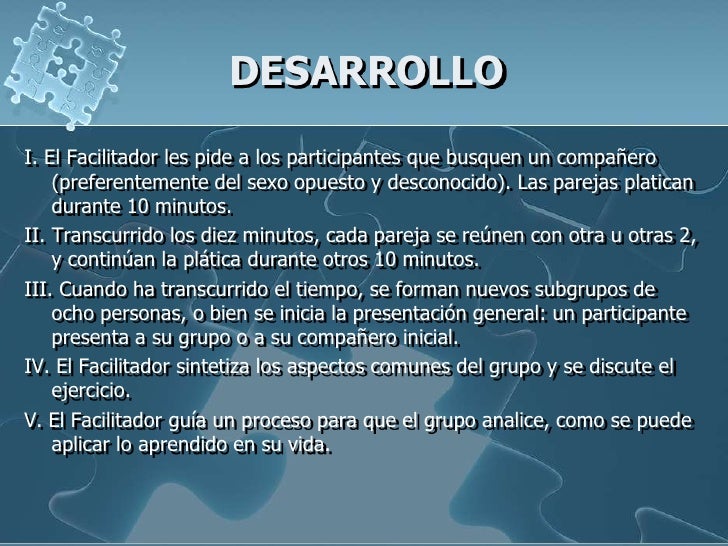 DESARROLLO

I. El Facilitador les pide a los participantes que busquen un compañero (preferentemente del sexo opuesto y desconocido). Las parejas platican durante 10 minutos.

II. Transcurrido los diez minutos, cada pareja se reúnen con otra u otras 2, y continúan la plática durante otros 10 minutos.

III. Cuando ha transcurrido el tiempo, se forman nuevos subgrupos de ocho personas, o bien se inicia la presentación general: un participante presenta a su grupo o a su compañero inicial.

IV. El Facilitador sintetiza los aspectos comunes del grupo y se discute el ejercicio.

V. El Facilitador guía un proceso para que el grupo analice, como se puede aplicar lo aprendido en su vida.